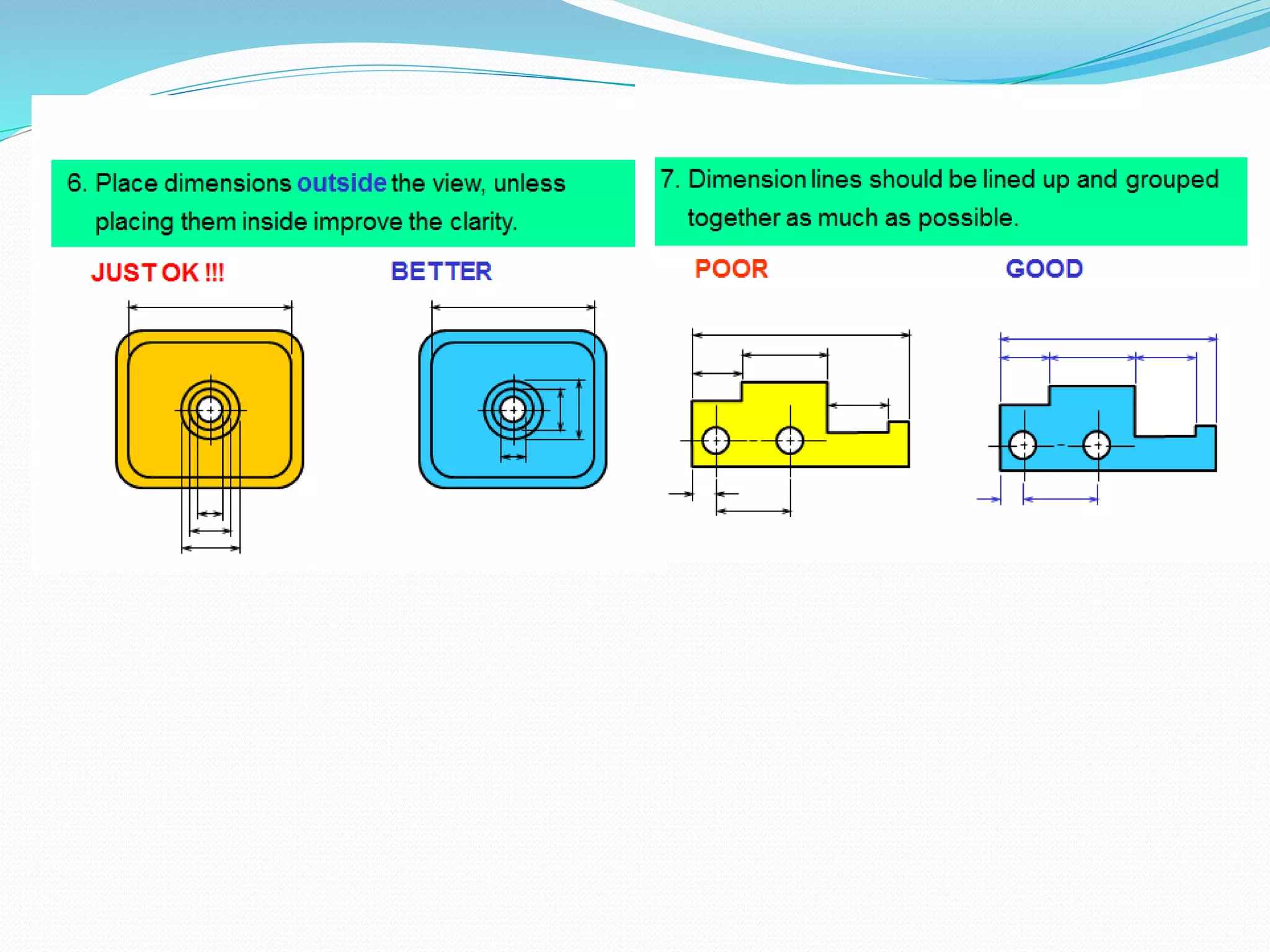 6. Place dimensions outside the view, unless placing them inside improve the clarity.

JUST OK !!!

BETTER

7. Dimension lines should be lined up and grouped together as much as possible.

POOR

GOOD